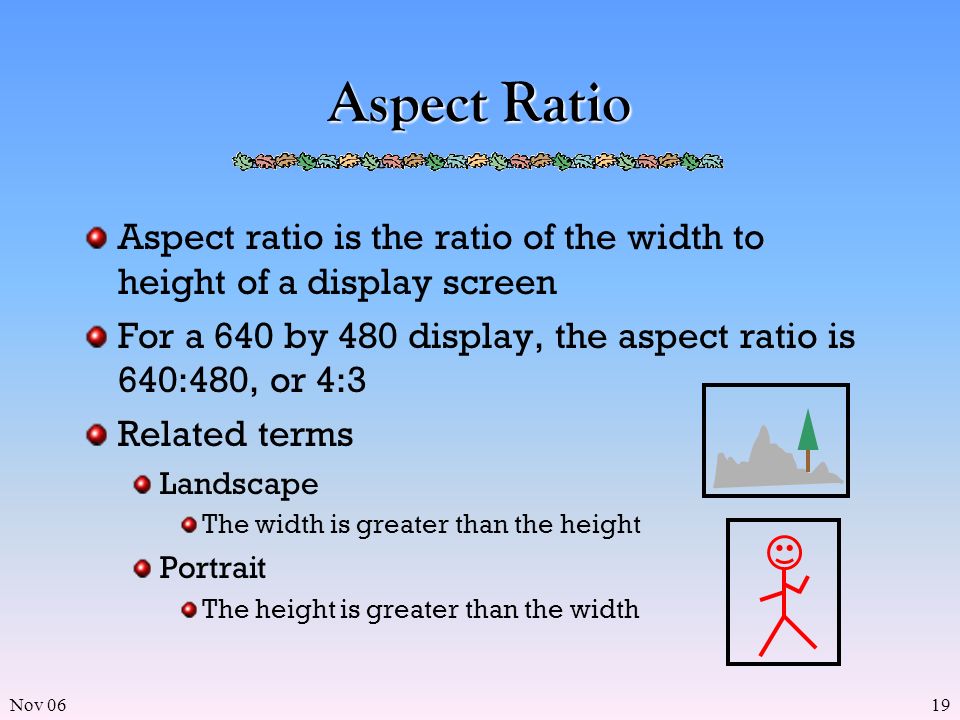 Aspect Ratio

Aspect ratio is the ratio of the width to height of a display screen

For a 640 by 480 display, the aspect ratio is 640:480, or 4:3

Related terms

Landscape

The width is greater than the height

Portrait

The height is greater than the width

Nov 06

19